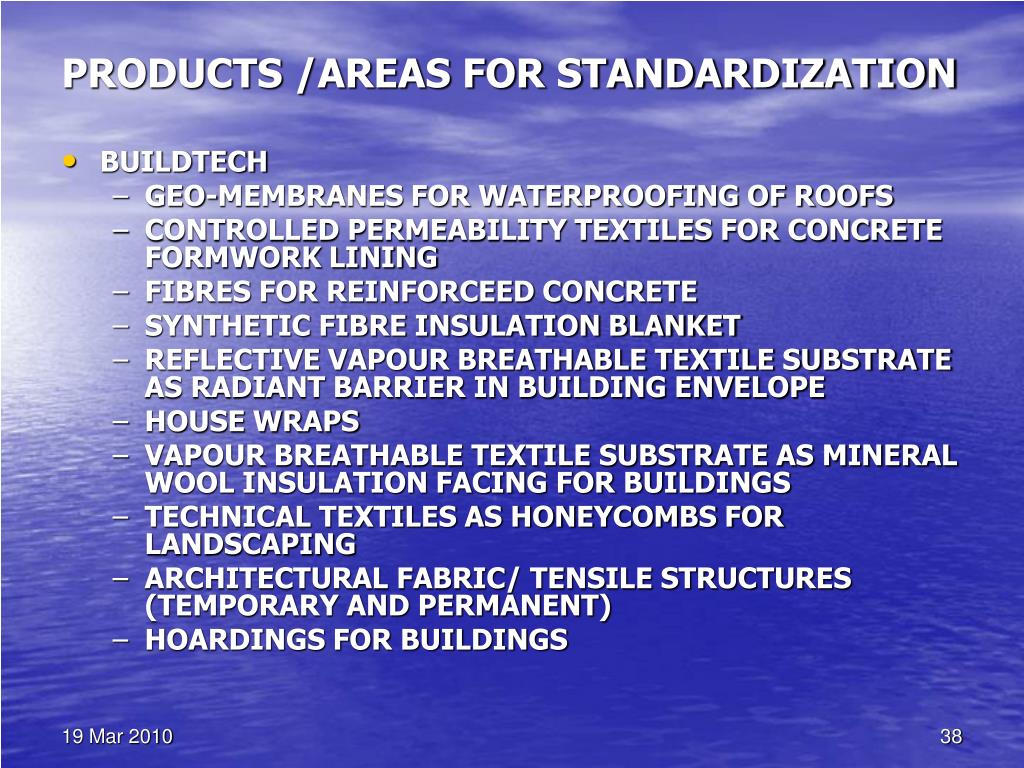 PRODUCTS /AREAS FOR STANDARDIZATION

• BUILDTECH
– GEO-MEMBRANES FOR WATERPROOFING OF ROOFS
– CONTROLLED PERMEABILITY TEXTILES FOR CONCRETE FORMWORK LINING
– FIBRES FOR REINFORCEED CONCRETE
– SYNTHETIC FIBRE INSULATION BLANKET
– REFLECTIVE VAPOUR BREATHABLE TEXTILE SUBSTRATE AS RADIANT BARRIER IN BUILDING ENVELOPE
– HOUSE WRAPS
– VAPOUR BREATHABLE TEXTILE SUBSTRATE AS MINERAL WOOL INSULATION FACING FOR BUILDINGS
– TECHNICAL TEXTILES AS HONEYCOMBS FOR LANDSCAPING
– ARCHITECTURAL FABRIC/ TENSILE STRUCTURES (TEMPORARY AND PERMANENT)
– HOARDINGS FOR BUILDINGS

19 Mar 2010

38